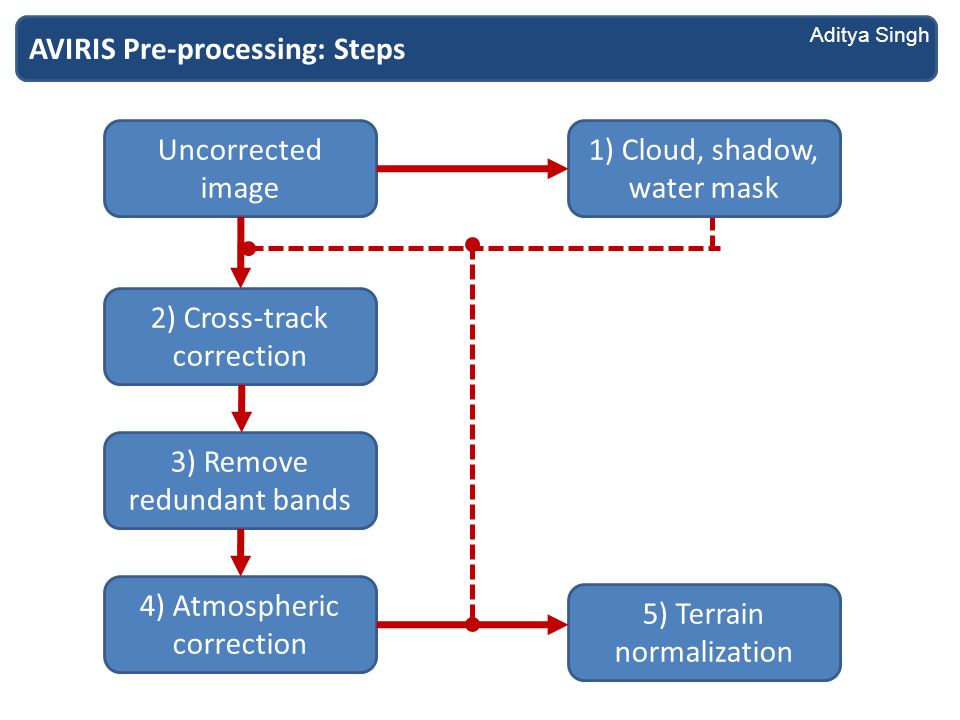 AVIRIS Pre-processing: Steps

Aditya Singh

Uncorrected image

1) Cloud, shadow, water mask

2) Cross-track correction

3) Remove redundant bands

4) Atmospheric correction

5) Terrain normalization